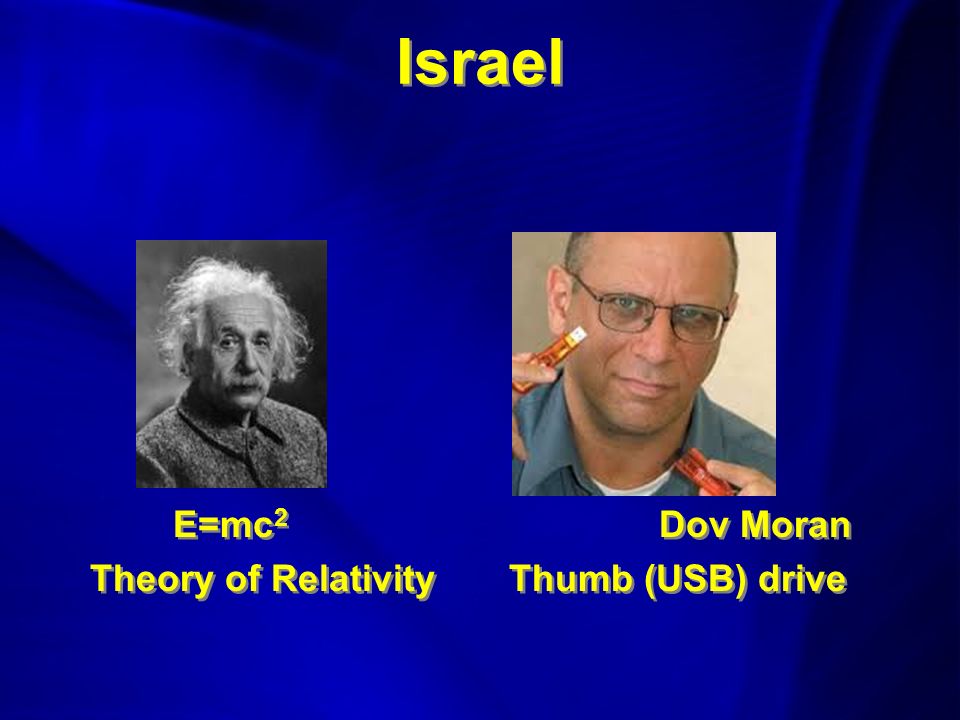 Israel

$E=mc^2$
Theory of Relativity

Dov Moran
Thumb (USB) drive